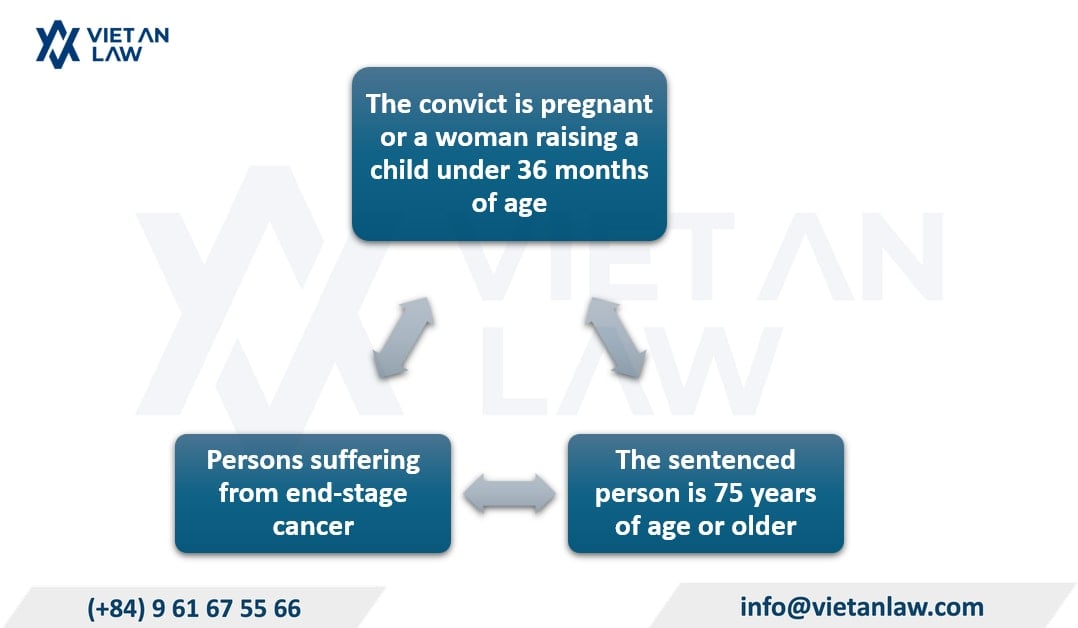 VIET AN
LAW

The convict is pregnant or a woman raising a child under 36 months of age

Persons suffering from end-stage cancer

The sentenced person is 75 years of age or older

VIET AN
LAW

(+84) 9 61 67 55 66

info@vietanlaw.com